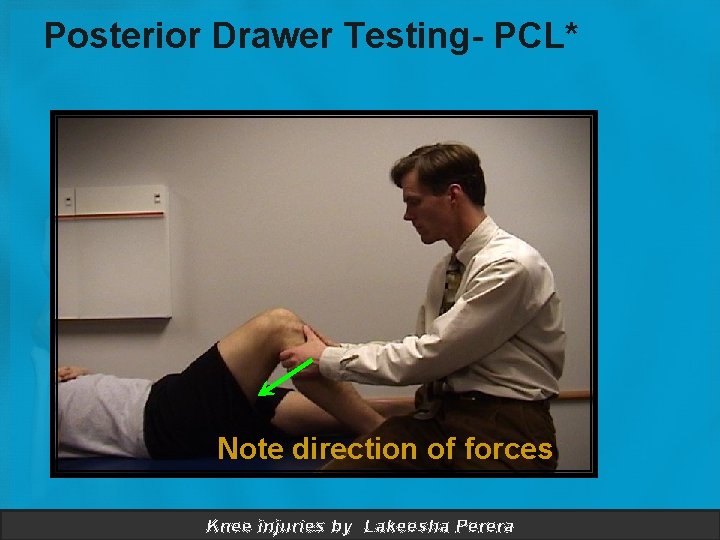 Posterior Drawer Testing- PCL*

Note direction of forces

Knee injuries by Lakeesha Perera